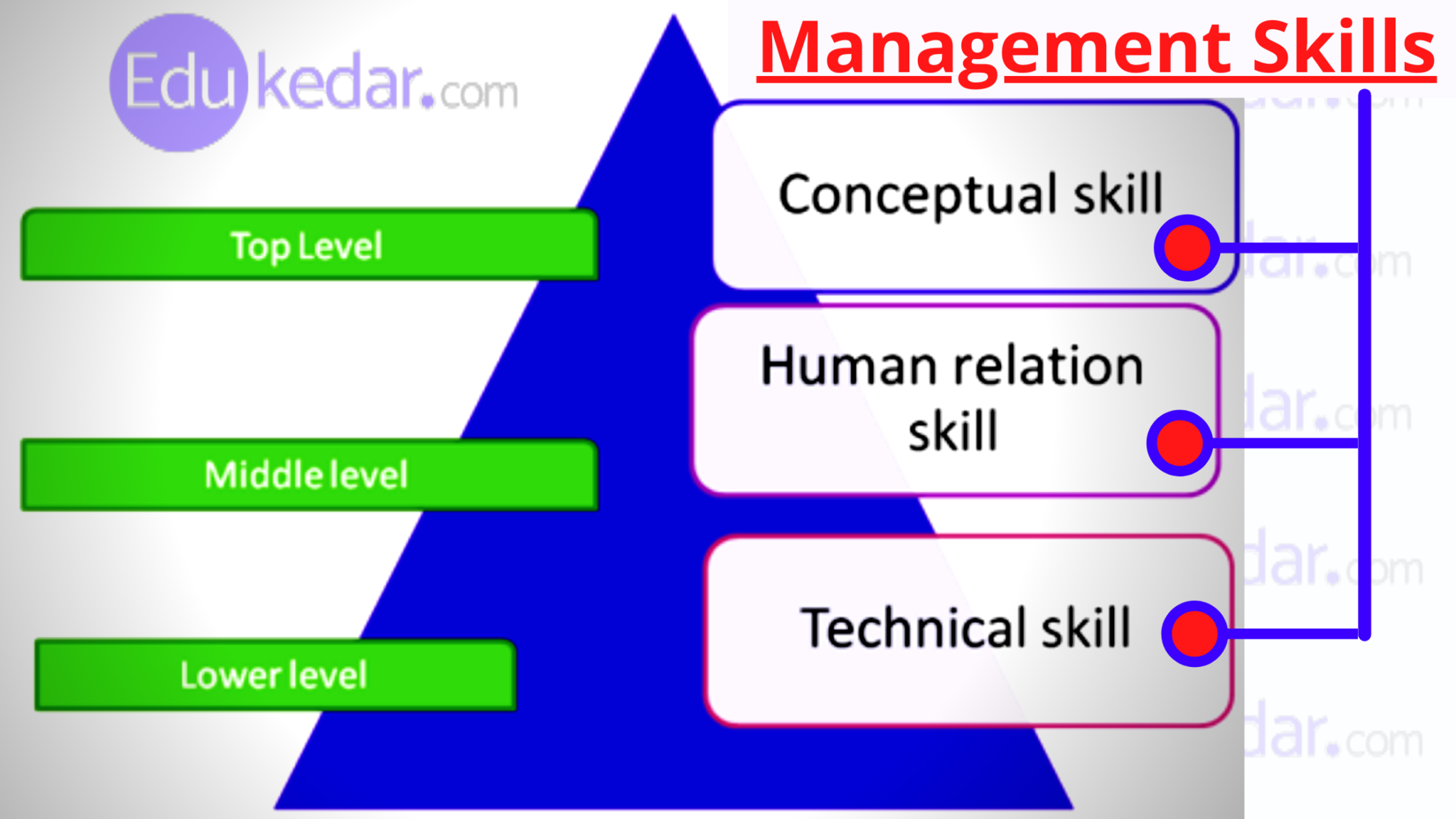 Edukedar.com

Management Skills

Top Level

Middle level

Lower level

Conceptual skill

Human relation skill

Technical skill